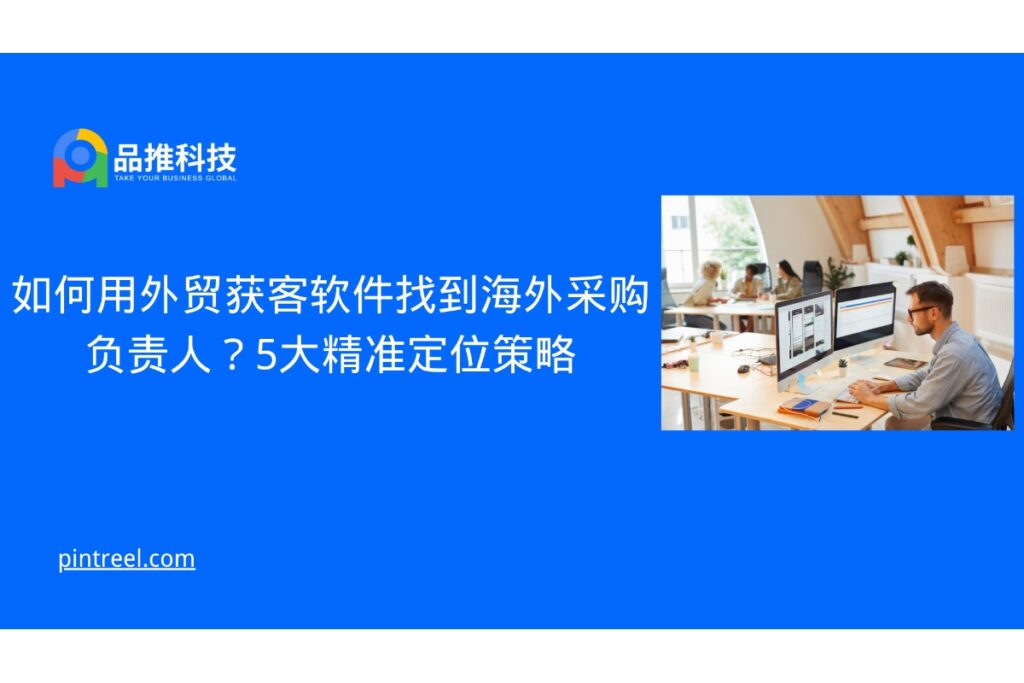 品推科技
TAKE YOUR BUSINESS GLOBAL

如何用外贸获客软件找到海外采购负责人？5大精准定位策略

pintreel.com